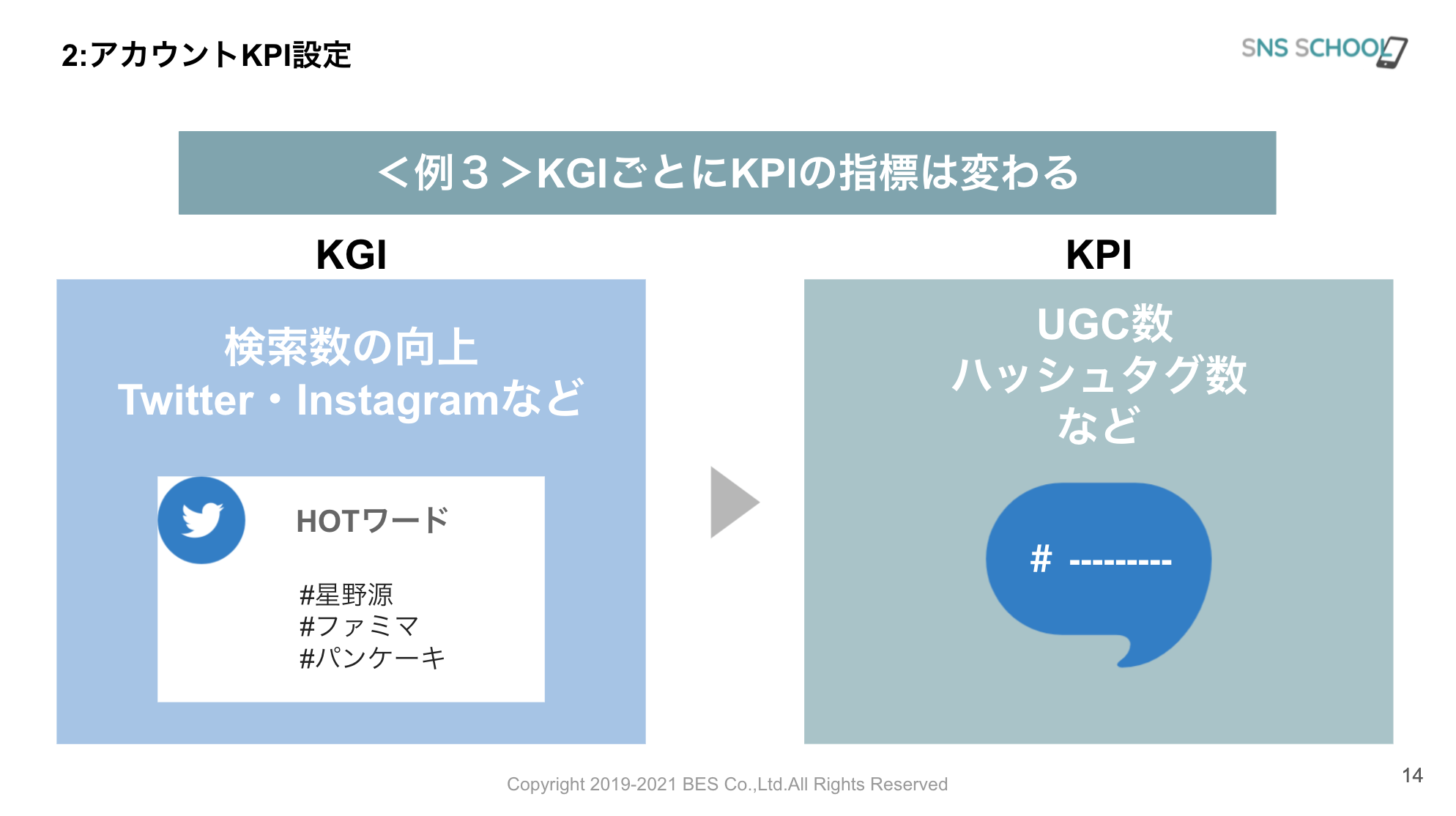 2:アカウントKPI設定

SNS SCHOOL

＜例３＞KGIごとにKPIの指標は変わる

KGI

検索数の向上
Twitter・Instagramなど

HOTワード

#星野源
#ファミマ
#パンケーキ

KPI

UGC数
ハッシュタグ数
など

# ---------

Copyright 2019-2021 BES Co.,Ltd.All Rights Reserved

14